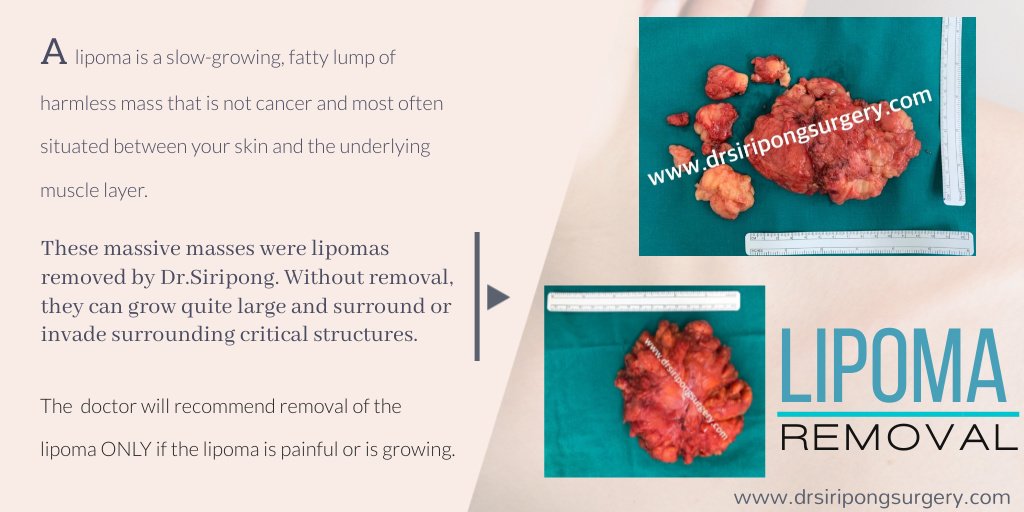 A lipoma is a slow-growing, fatty lump of harmless mass that is not cancer and most often situated between your skin and the underlying muscle layer.

These massive masses were lipomas removed by Dr.Siripong. Without removal, they can grow quite large and surround or invade surrounding critical structures.

The doctor will recommend removal of the lipoma ONLY if the lipoma is painful or is growing.

www.drsiripongsurgery.com

www.drsiripongsurgery.com

LIPOMA

REMOVAL

www.drsiripongsurgery.com